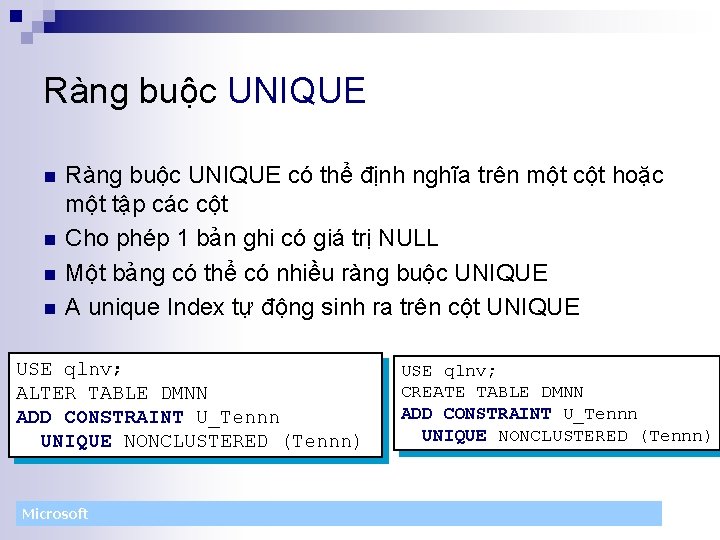 Ràng buộc UNIQUE

- Ràng buộc UNIQUE có thể định nghĩa trên một cột hoặc một tập các cột
- Cho phép 1 bản ghi có giá trị NULL
- Một bảng có thể có nhiều ràng buộc UNIQUE
- A unique Index tự động sinh ra trên cột UNIQUE

USE qlnv;
ALTER TABLE DMNN
ADD CONSTRAINT U_Tennn
UNIQUE NONCLUSTERED (Tennn)

USE qlnv;
CREATE TABLE DMNN
ADD CONSTRAINT U_Tennn
UNIQUE NONCLUSTERED (Tennn)

Microsoft